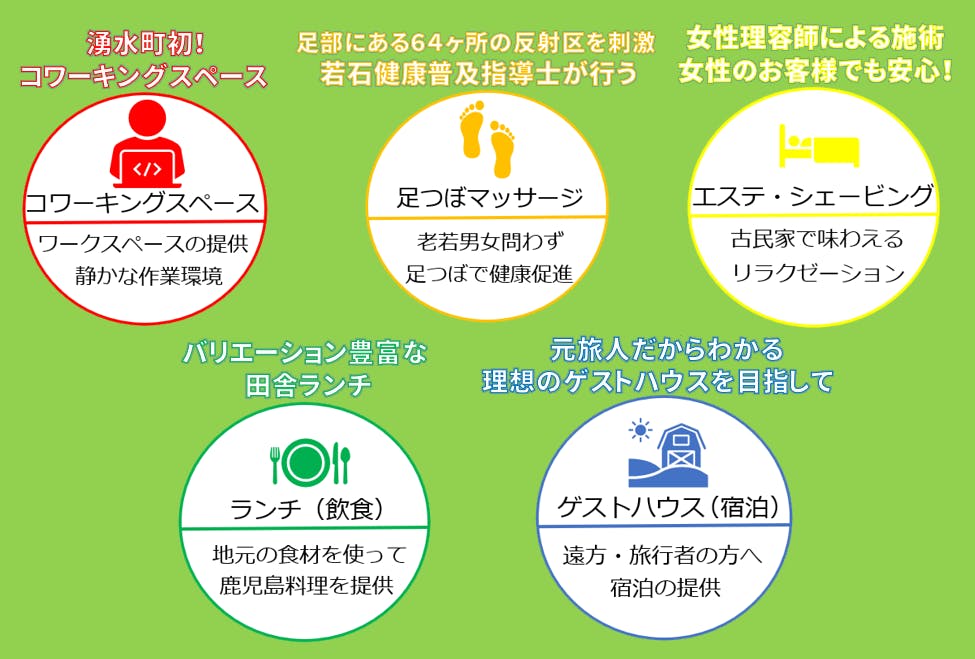 湧水町初!
コワーキングスペース

</>

コワーキングスペース

ワークスペースの提供
静かな作業環境

足部にある64ヶ所の反射区を刺激
若石健康普及指導士が行う

足つぼマッサージ

老若男女問わず
足つぼで健康促進

女性理容師による施術
女性のお客様でも安心!

エステ・シェービング

古民家で味わえる
リラクゼーション

バリエーション豊富な
田舎ランチ

ランチ（飲食）

地元の食材を使って
鹿児島料理を提供

元旅人だからわかる
理想のゲストハウスを目指して

ゲストハウス（宿泊）

遠方・旅行者の方へ
宿泊の提供